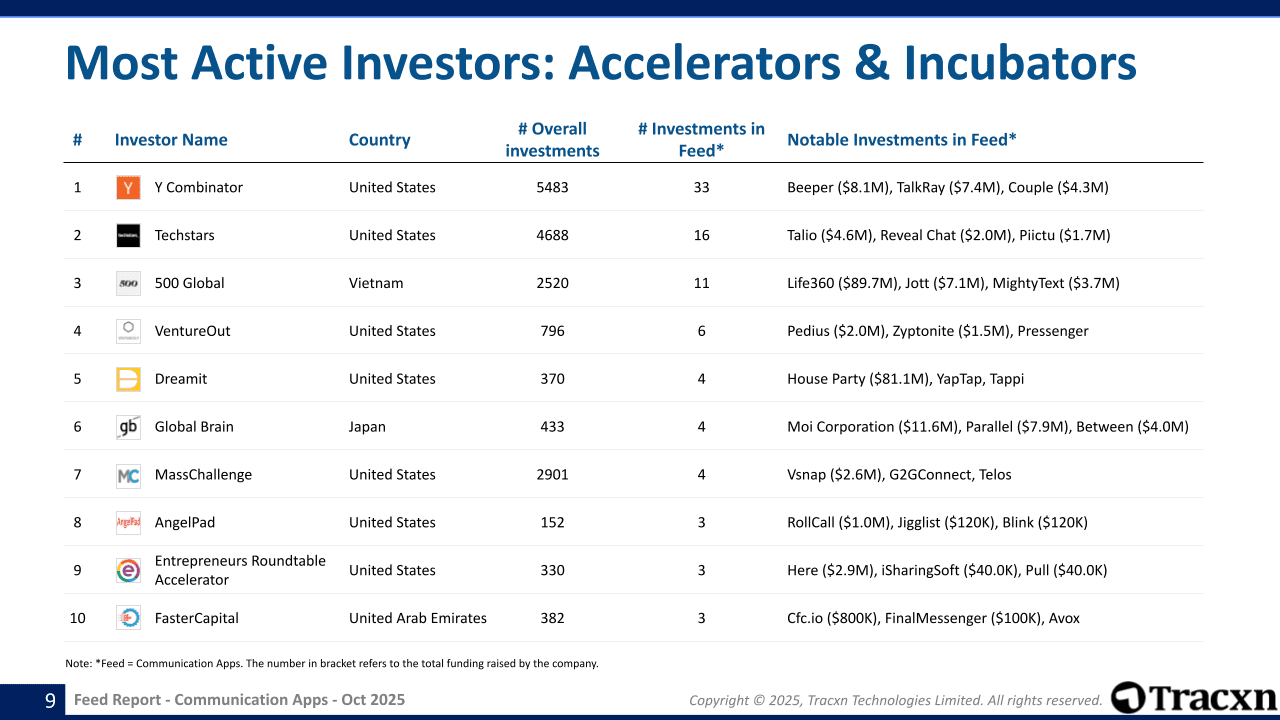 Most Active Investors: Accelerators & Incubators

| # | Investor Name | Country | # Overall investments | # Investments in Feed* | Notable Investments in Feed* |
|---|---|---|---|---|---|
| 1 | Y Combinator | United States | 5483 | 33 | Beeper (\$8.1M), TalkRay (\$7.4M), Couple (\$4.3M) |
| 2 | Techstars | United States | 4688 | 16 | Talio (\$4.6M), Reveal Chat (\$2.0M), Piictu (\$1.7M) |
| 3 | 500 Global | Vietnam | 2520 | 11 | Life360 (\$89.7M), Jott (\$7.1M), MightyText (\$3.7M) |
| 4 | VentureOut | United States | 796 | 6 | Pedius (\$2.0M), Zyptonite (\$1.5M), Pressenger |
| 5 | Dreamit | United States | 370 | 4 | House Party (\$81.1M), YapTap, Tappi |
| 6 | Global Brain | Japan | 433 | 4 | Moi Corporation (\$11.6M), Parallel (\$7.9M), Between (\$4.0M) |
| 7 | MassChallenge | United States | 2901 | 4 | Vsnap (\$2.6M), G2GConnect, Telos |
| 8 | AngelPad | United States | 152 | 3 | RollCall (\$1.0M), Jigglist (\$120K), Blink (\$120K) |
| 9 | Entrepreneurs Roundtable Accelerator | United States | 330 | 3 | Here (\$2.9M), iSharingSoft (\$40.0K), Pull (\$40.0K) |
| 10 | FasterCapital | United Arab Emirates | 382 | 3 | Cfc.io (\$800K), FinalMessenger (\$100K), Avox |

Note: *Feed = Communication Apps. The number in bracket refers to the total funding raised by the company.

9 Feed Report - Communication Apps - Oct 2025

Copyright © 2025, Tracxn Technologies Limited. All rights reserved.

Tracxn